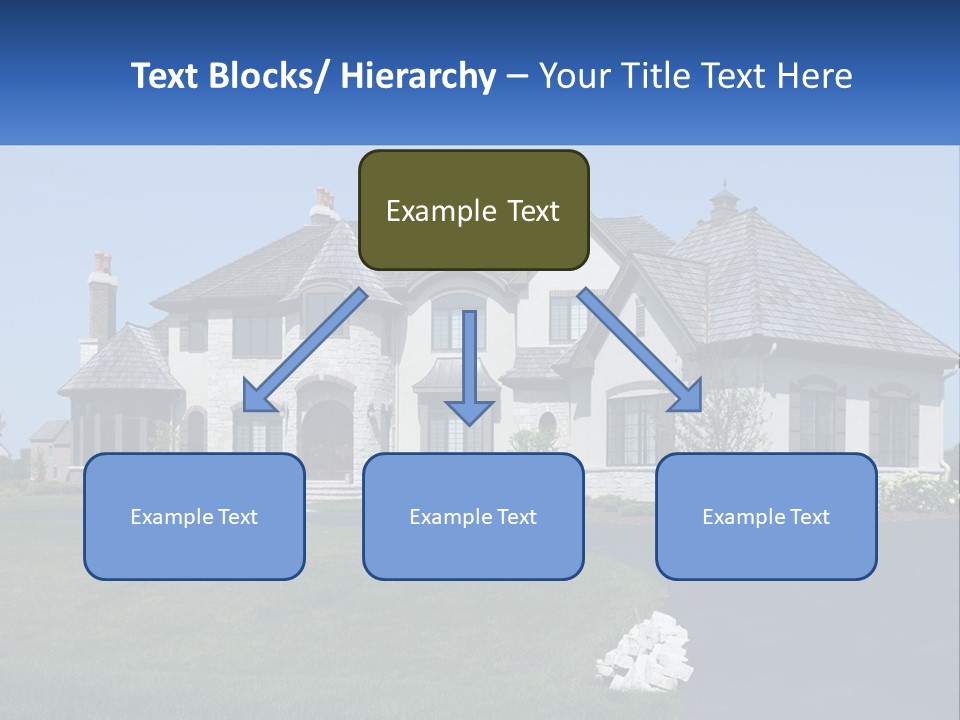 Text Blocks/ Hierarchy – Your Title Text Here

Example Text

Example Text

Example Text

Example Text